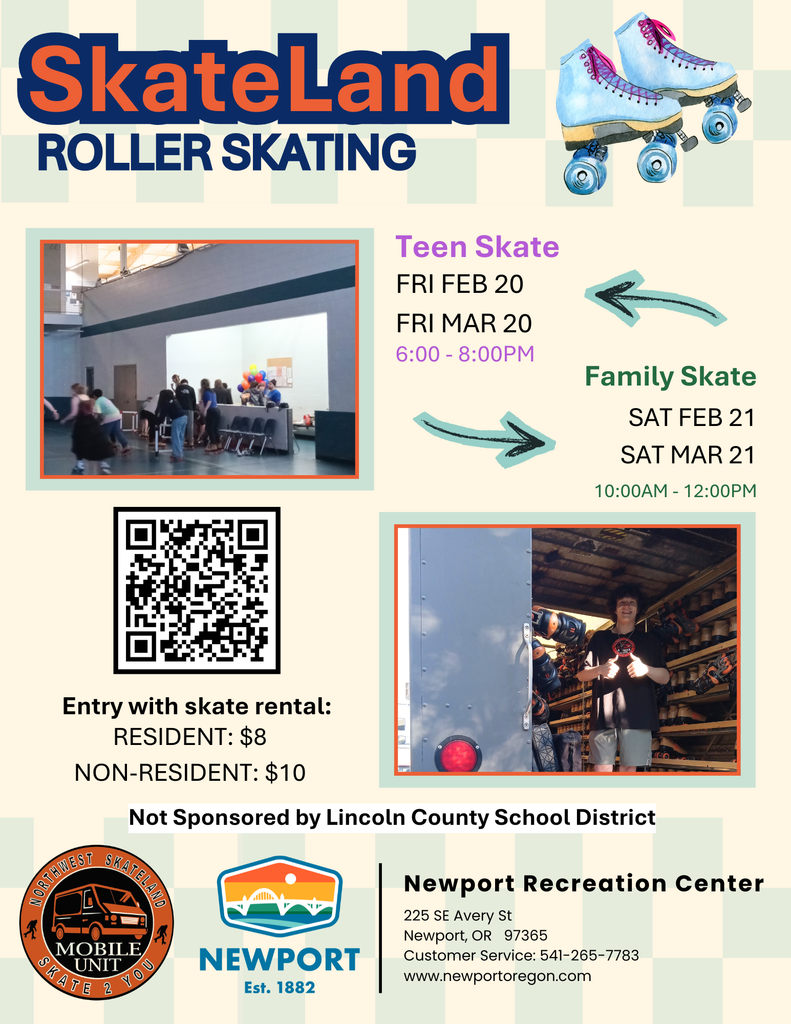 SkateLand
ROLLER SKATING

Teen Skate
FRI FEB 20
FRI MAR 20
6:00 - 8:00PM

Family Skate
SAT FEB 21
SAT MAR 21
10:00AM - 12:00PM

Entry with skate rental:
RESIDENT: $8
NON-RESIDENT: $10

Not Sponsored by Lincoln County School District

NORTHWEST SKATELAND
MOBILE UNIT
SKATE 2 YOU

NEWPORT
Est. 1882

Newport Recreation Center
225 SE Avery St
Newport, OR 97365
Customer Service: 541-265-7783
www.newportoregon.com